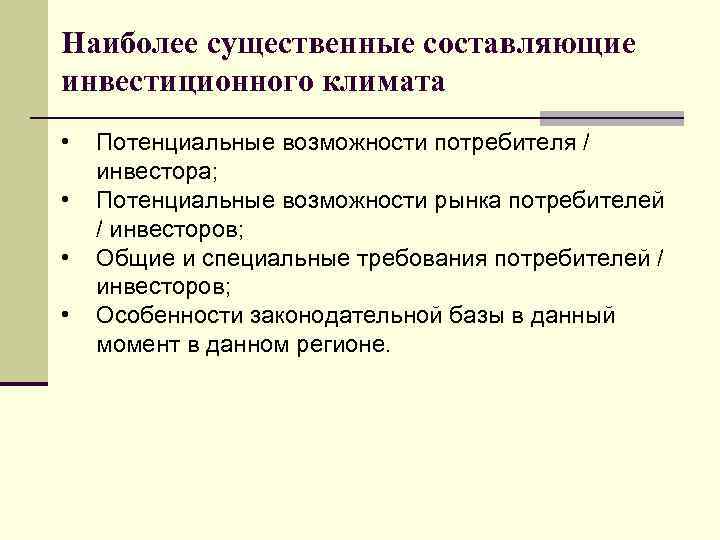 Наиболее существенные составляющие инвестиционного климата

• Потенциальные возможности потребителя / инвестора;
• Потенциальные возможности рынка потребителей / инвесторов;
• Общие и специальные требования потребителей / инвесторов;
• Особенности законодательной базы в данный момент в данном регионе.